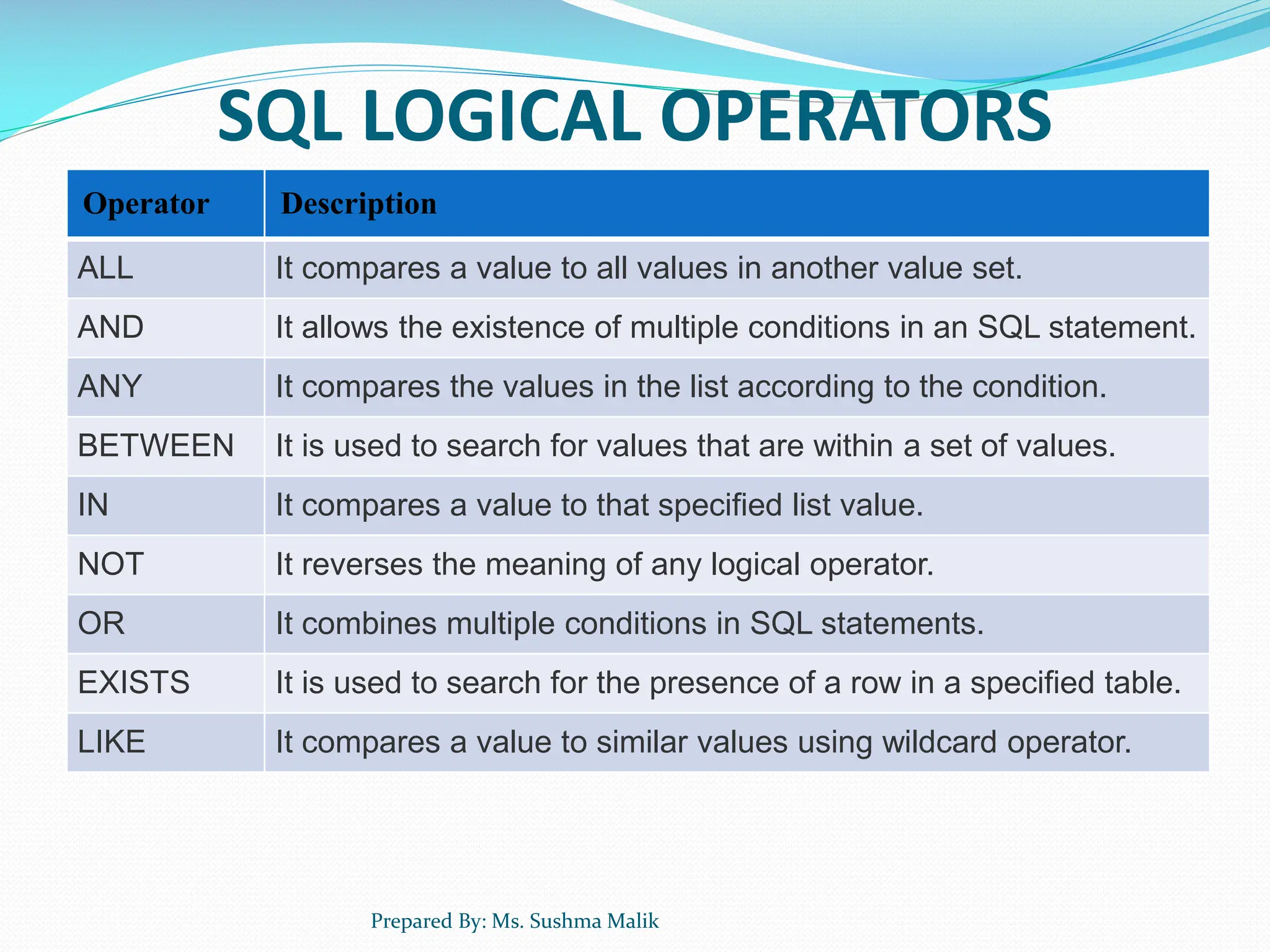 SQL LOGICAL OPERATORS

| Operator | Description |
|---|---|
| ALL | It compares a value to all values in another value set. |
| AND | It allows the existence of multiple conditions in an SQL statement. |
| ANY | It compares the values in the list according to the condition. |
| BETWEEN | It is used to search for values that are within a set of values. |
| IN | It compares a value to that specified list value. |
| NOT | It reverses the meaning of any logical operator. |
| OR | It combines multiple conditions in SQL statements. |
| EXISTS | It is used to search for the presence of a row in a specified table. |
| LIKE | It compares a value to similar values using wildcard operator. |

Prepared By: Ms. Sushma Malik